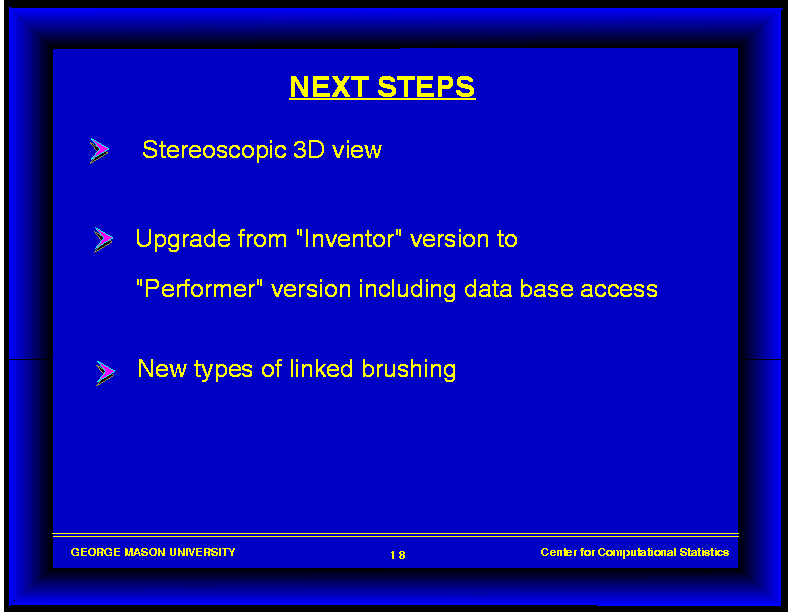 NEXT STEPS

Stereoscopic 3D view

Upgrade from "Inventor" version to "Performer" version including data base access

New types of linked brushing

GEORGE MASON UNIVERSITY

18

Center for Computational Statistics